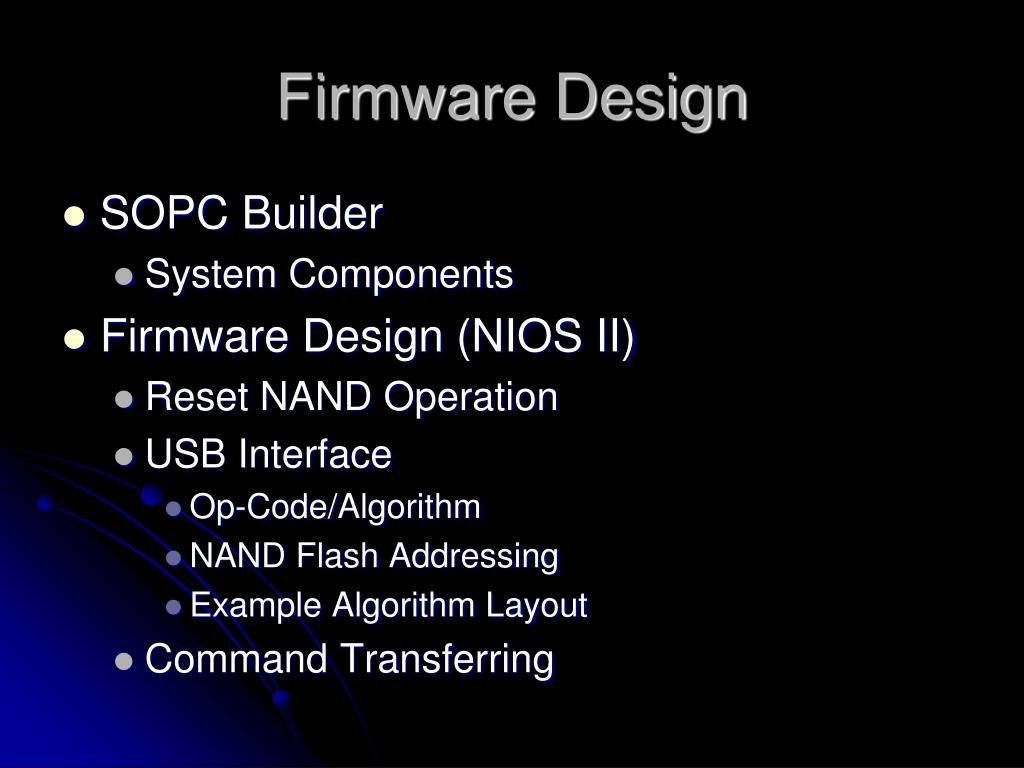 Firmware Design

- SOPC Builder
  - System Components
- Firmware Design (NIOS II)
  - Reset NAND Operation
  - USB Interface
    - Op-Code/Algorithm
    - NAND Flash Addressing
    - Example Algorithm Layout
  - Command Transferring